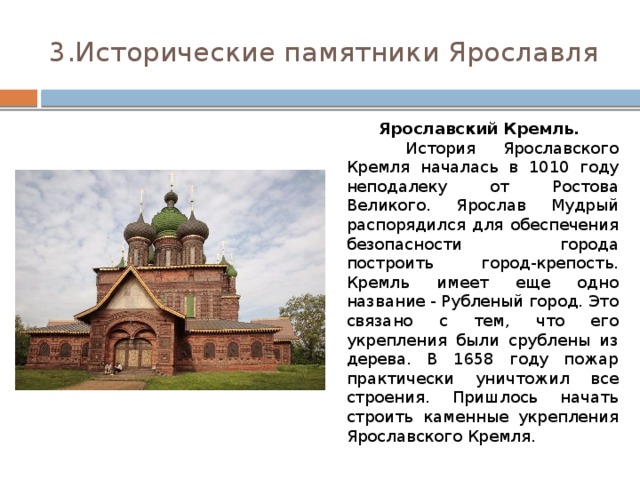 3.Исторические памятники Ярославля

Ярославский Кремль.

История Ярославского Кремля началась в 1010 году неподалеку от Ростова Великого. Ярослав Мудрый распорядился для обеспечения безопасности города построить город-крепость. Кремль имеет еще одно название - Рубленый город. Это связано с тем, что его укрепления были срублены из дерева. В 1658 году пожар практически уничтожил все строения. Пришлось начать строить каменные укрепления Ярославского Кремля.